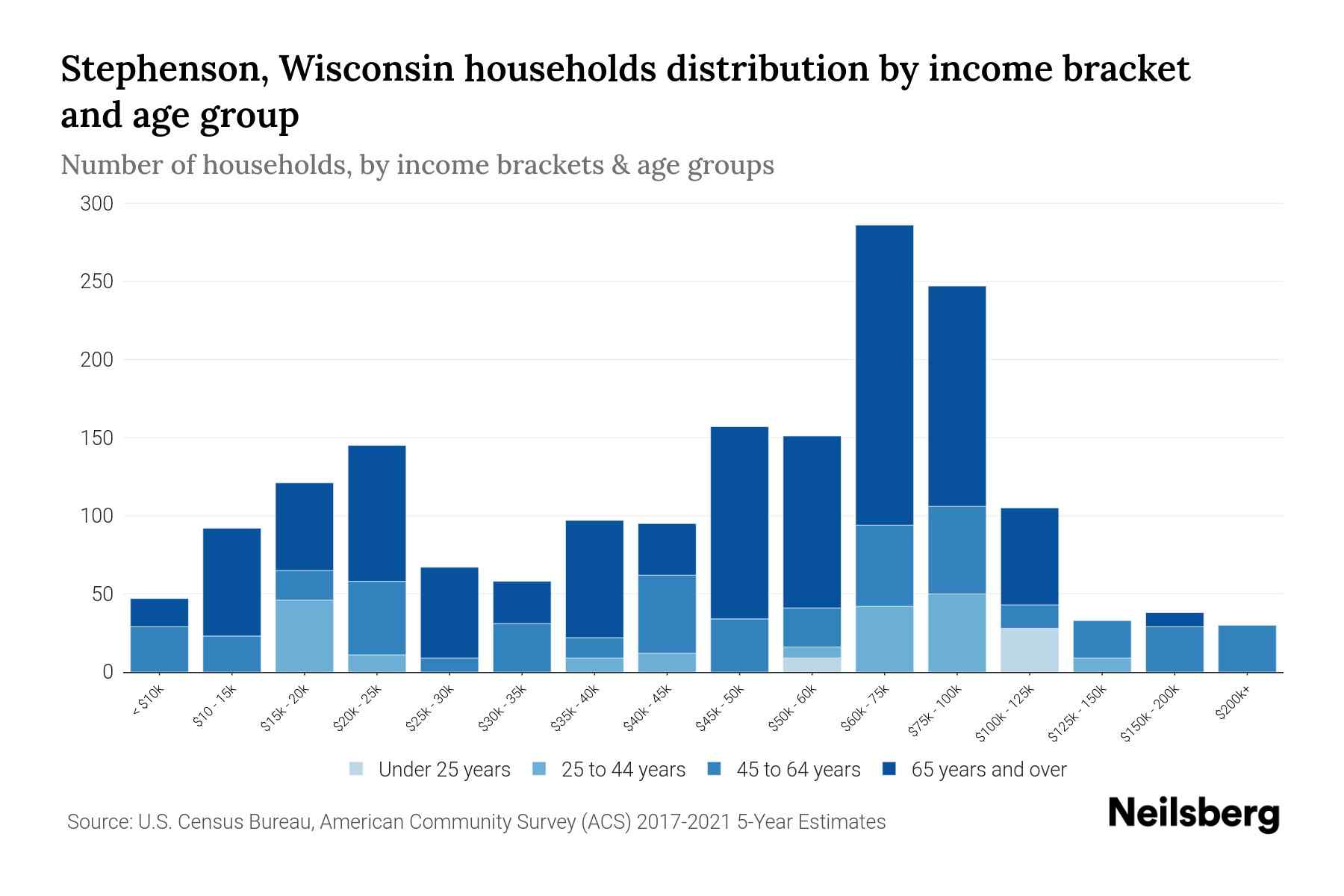 Stephenson, Wisconsin households distribution by income bracket and age group

Number of households, by income brackets & age groups

300
250
200
150
100
50
0

< $10k
$10 - 15k
$15k - 20k
$20k - 25k
$25k - 30k
$30k - 35k
$35k - 40k
$40k - 45k
$45k - 50k
$50k - 60k
$60k - 75k
$75k - 100k
$100k - 125k
$125k - 150k
$150k - 200k
$200k+

Under 25 years
25 to 44 years
45 to 64 years
65 years and over

Source: U.S. Census Bureau, American Community Survey (ACS) 2017-2021 5-Year Estimates

Neilsberg